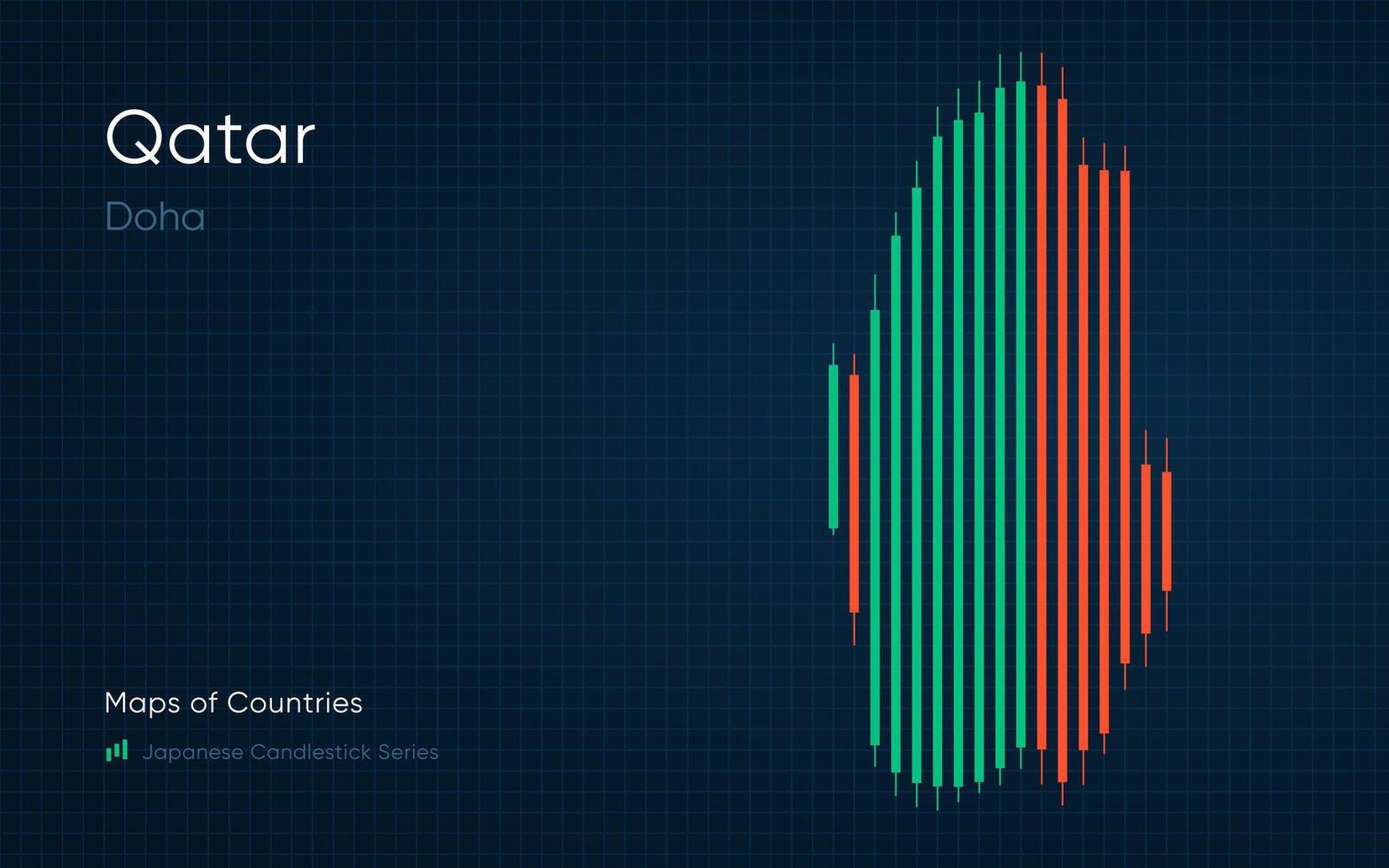 Qatar

Doha

Maps of Countries

Japanese Candlestick Series